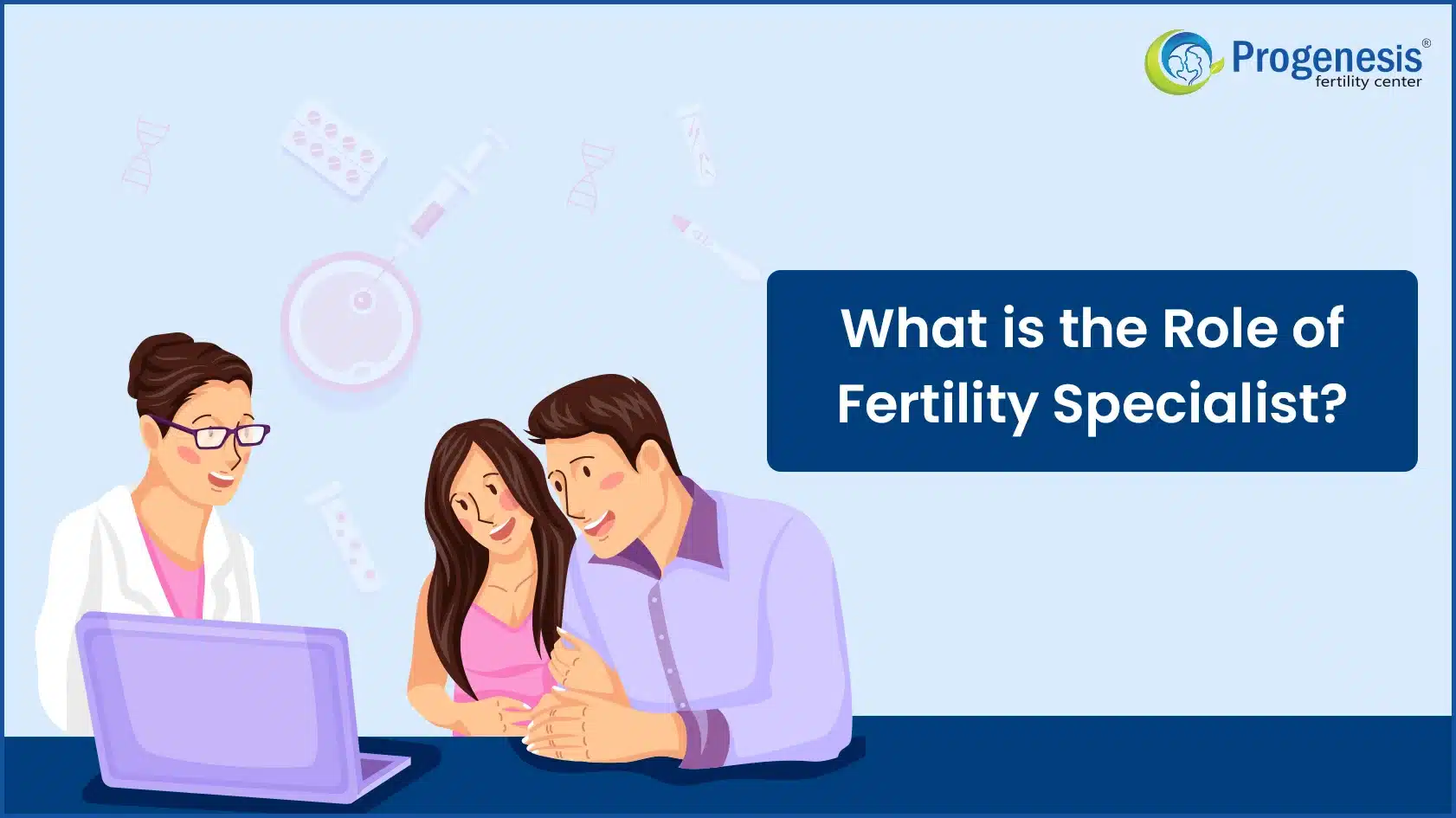 Progenesis®
fertility center

What is the Role of Fertility Specialist?